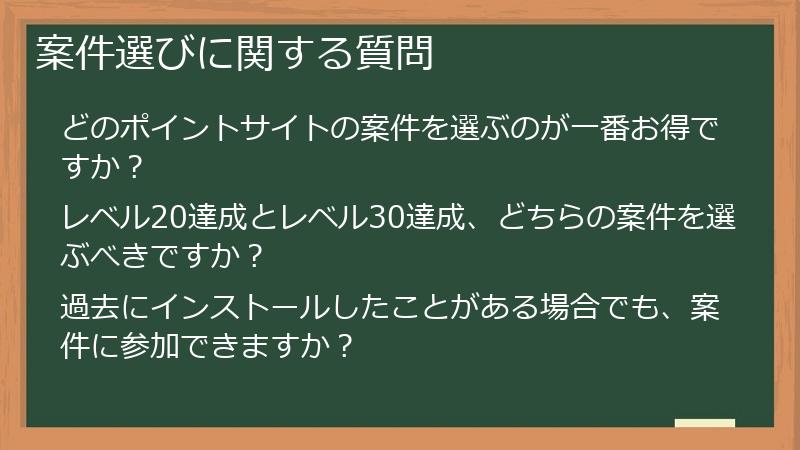 案件選びに関する質問

どのポイントサイトの案件を選ぶのが一番お得ですか？

レベル20達成とレベル30達成、どちらの案件を選ぶべきですか？

過去にインストールしたことがある場合でも、案件に参加できますか？